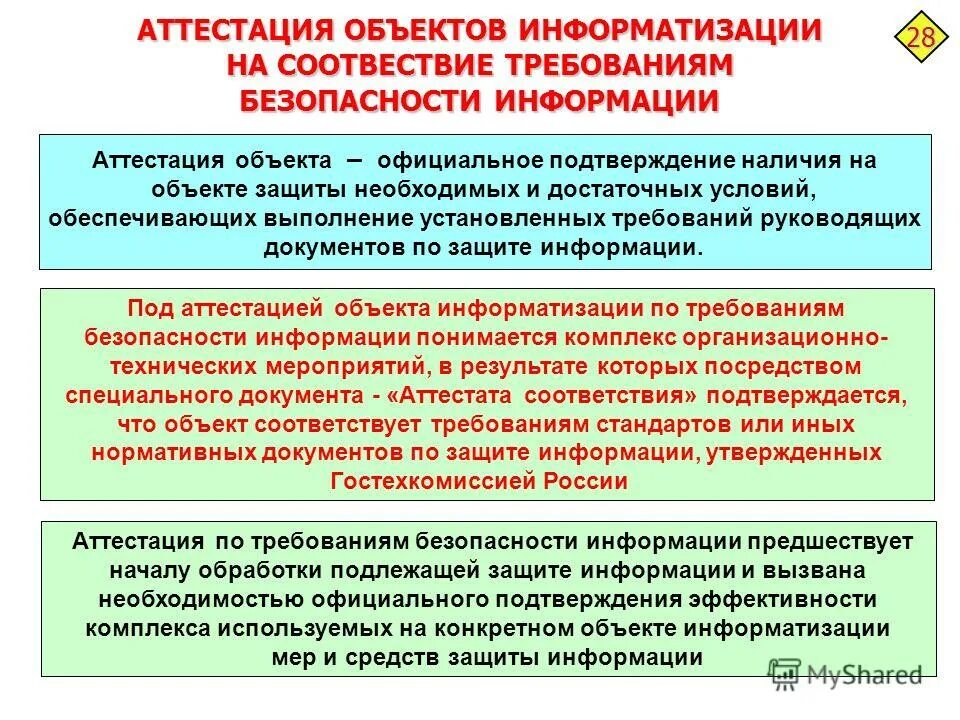 АТТЕСТАЦИЯ ОБЪЕКТОВ ИНФОРМАТИЗАЦИИ НА СООТВЕСТВИЕ ТРЕБОВАНИЯМ БЕЗОПАСНОСТИ ИНФОРМАЦИИ

28

Аттестация объекта – официальное подтверждение наличия на объекте защиты необходимых и достаточных условий, обеспечивающих выполнение установленных требований руководящих документов по защите информации.

Под аттестацией объекта информатизации по требованиям безопасности информации понимается комплекс организационно-технических мероприятий, в результате которых посредством специального документа - «Аттестата соответствия» подтверждается, что объект соответствует требованиям стандартов или иных нормативных документов по защите информации, утвержденных Гостехкомиссией России

Аттестация по требованиям безопасности информации предшествует началу обработки подлежащей защите информации и вызвана необходимостью официального подтверждения эффективности комплекса используемых на конкретном объекте информатизации мер и средств защиты информации

MyShared